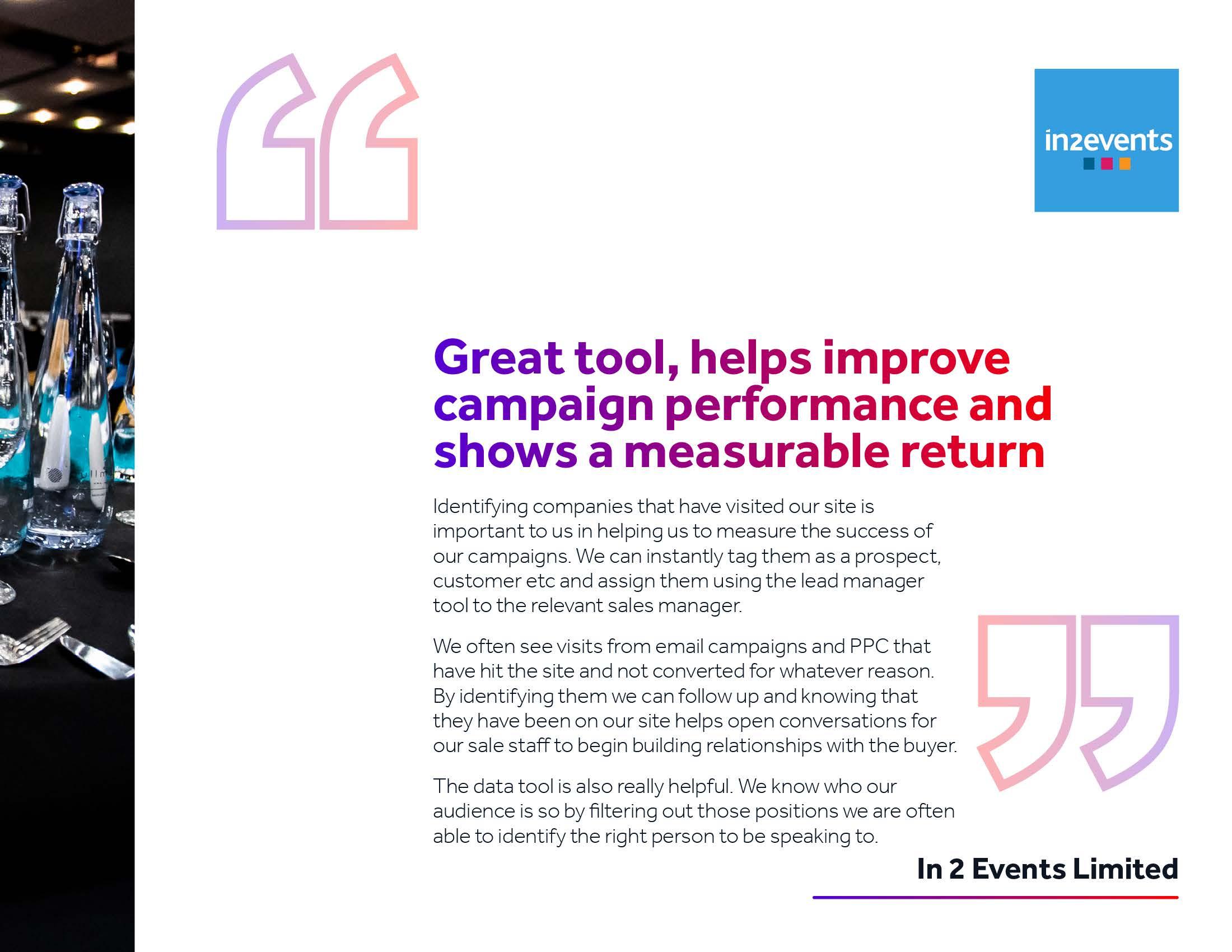 in2events

Great tool, helps improve campaign performance and shows a measurable return

Identifying companies that have visited our site is important to us in helping us to measure the success of our campaigns. We can instantly tag them as a prospect, customer etc and assign them using the lead manager tool to the relevant sales manager.

We often see visits from email campaigns and PPC that have hit the site and not converted for whatever reason. By identifying them we can follow up and knowing that they have been on our site helps open conversations for our sale staff to begin building relationships with the buyer.

The data tool is also really helpful. We know who our audience is so by filtering out those positions we are often able to identify the right person to be speaking to.

In 2 Events Limited